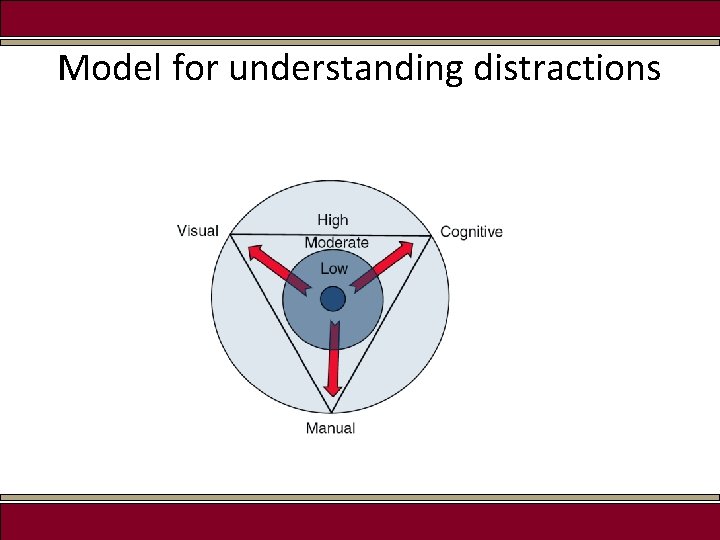 Model for understanding distractions

Visual

High

Cognitive

Moderate

Low

Manual